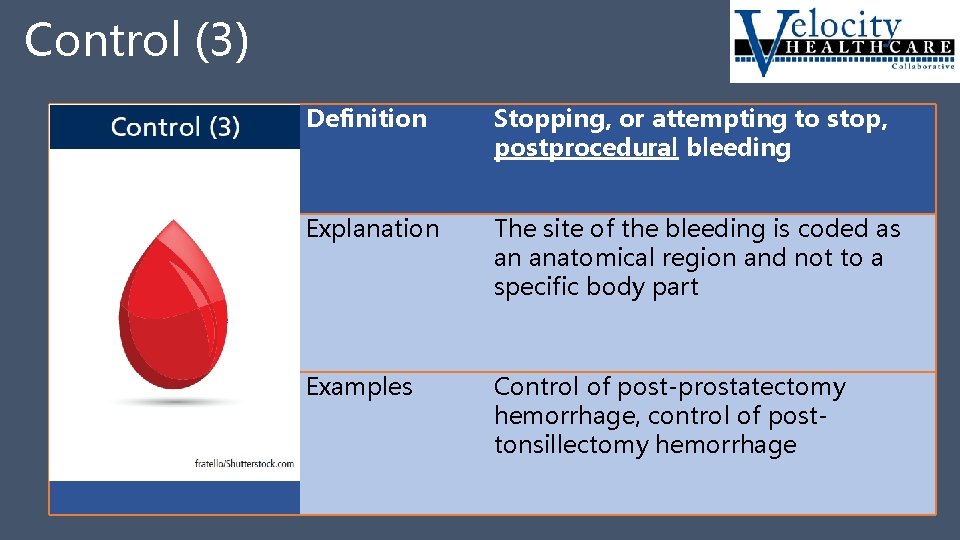 Control (3)

Velocity HEALTHCARE Collaborative

Control (3)

fratello/Shutterstock.com

| Definition | Stopping, or attempting to stop, postprocedural bleeding |
|---|---|
| Explanation | The site of the bleeding is coded as an anatomical region and not to a specific body part |
| Examples | Control of post-prostatectomy hemorrhage, control of post-tonsillectomy hemorrhage |